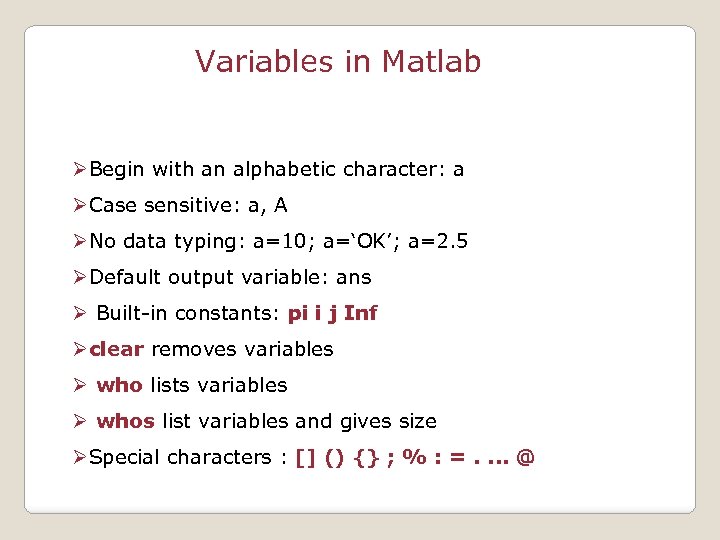 Variables in Matlab

➢Begin with an alphabetic character: a

➢Case sensitive: a, A

➢No data typing: a=10; a=‘OK’; a=2.5

➢Default output variable: ans

➢ Built-in constants: pi i j Inf

➢clear removes variables

➢ who lists variables

➢ whos list variables and gives size

➢Special characters : [] () {} ; % : = . ... @